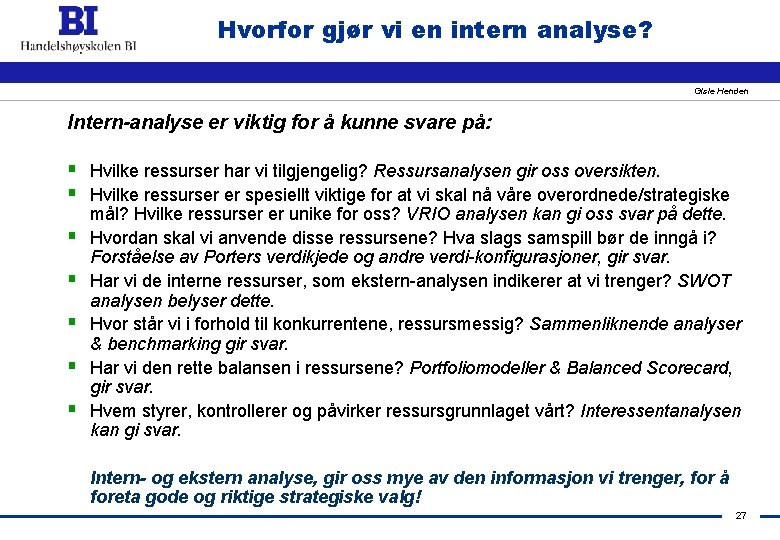 BI
Handelshøyskolen BI

Hvorfor gjør vi en intern analyse?

Gisle Henden

Intern-analyse er viktig for å kunne svare på:

- Hvilke ressurser har vi tilgjengelig? Ressursanalysen gir oss oversikten.
- Hvilke ressurser er spesiellt viktige for at vi skal nå våre overordnede/strategiske mål? Hvilke ressurser er unike for oss? VRIO analysen kan gi oss svar på dette.
- Hvordan skal vi anvende disse ressursene? Hva slags samspill bør de inngå i? Forståelse av Porters verdikjede og andre verdi-konfigurasjoner, gir svar.
- Har vi de interne ressurser, som ekstern-analysen indikerer at vi trenger? SWOT analysen belyser dette.
- Hvor står vi i forhold til konkurrentene, ressursmessig? Sammenliknende analyser & benchmarking gir svar.
- Har vi den rette balansen i ressursene? Portfoliomodeller & Balanced Scorecard, gir svar.
- Hvem styrer, kontrollerer og påvirker ressursgrunnlaget vårt? Interessentanalysen kan gi svar.

Intern- og ekstern analyse, gir oss mye av den informasjon vi trenger, for å foreta gode og riktige strategiske valg!

27